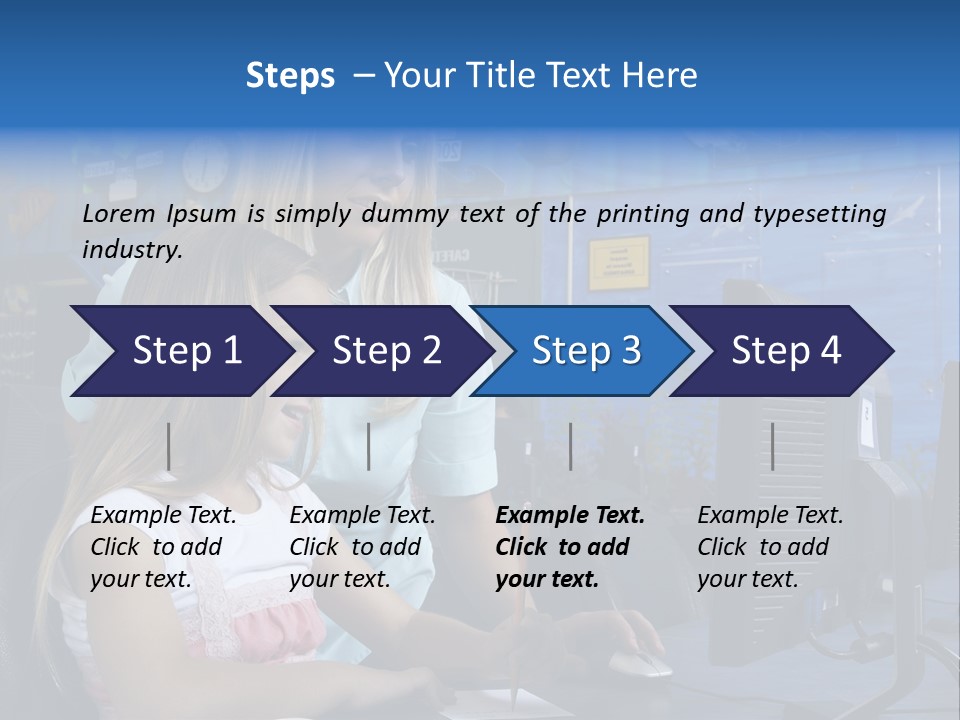 Steps – Your Title Text Here

Lorem Ipsum is simply dummy text of the printing and typesetting industry.

Step 1

Step 2

Step 3

Step 4

Example Text. Click to add your text.

Example Text. Click to add your text.

Example Text. Click to add your text.

Example Text. Click to add your text.